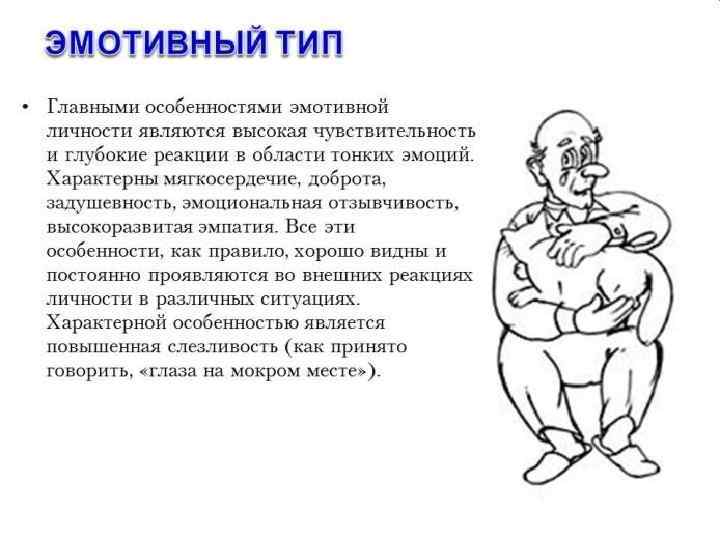 ЭМОТИВНЫЙ ТИП

• Главными особенностями эмотивной личности являются высокая чувствительность и глубокие реакции в области тонких эмоций. Характерны мягкосердечие, доброта, задушевность, эмоциональная отзывчивость, высокоразвитая эмпатия. Все эти особенности, как правило, хорошо видны и постоянно проявляются во внешних реакциях личности в различных ситуациях. Характерной особенностью является повышенная слезливость (как принято говорить, «глаза на мокром месте»).